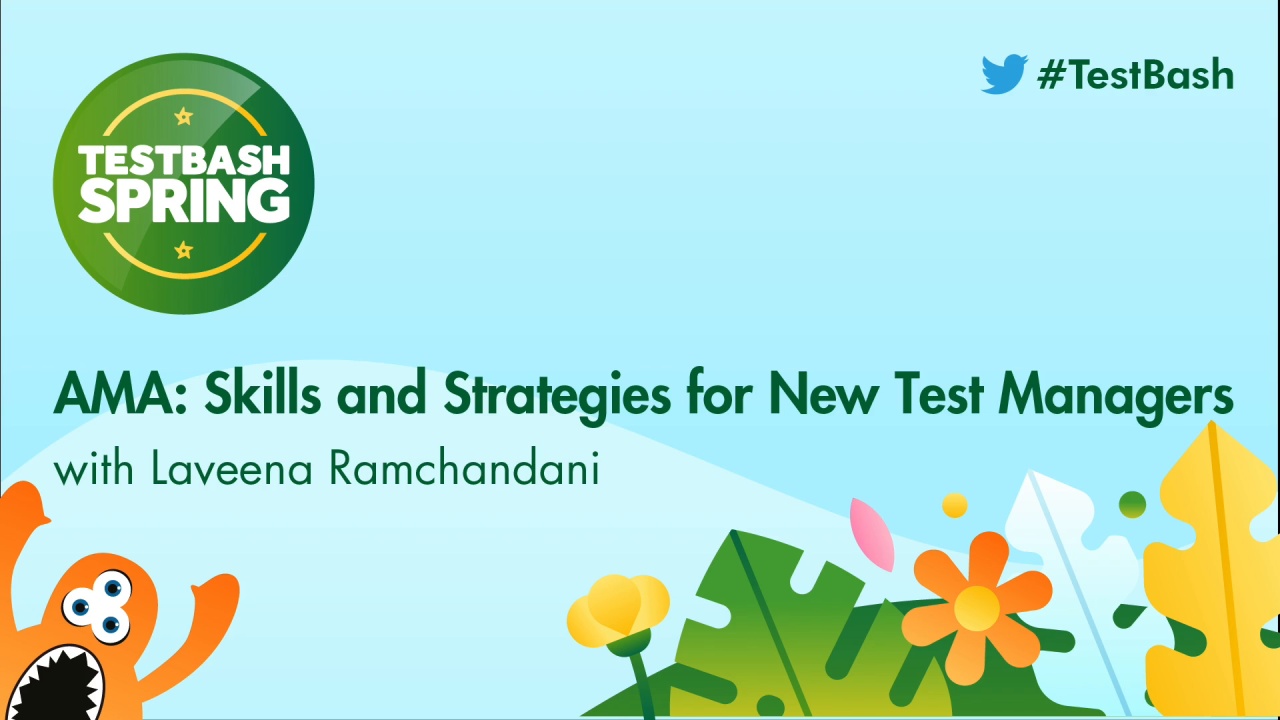 TESTBASH SPRING

#TestBash

AMA: Skills and Strategies for New Test Managers
with Laveena Ramchandani